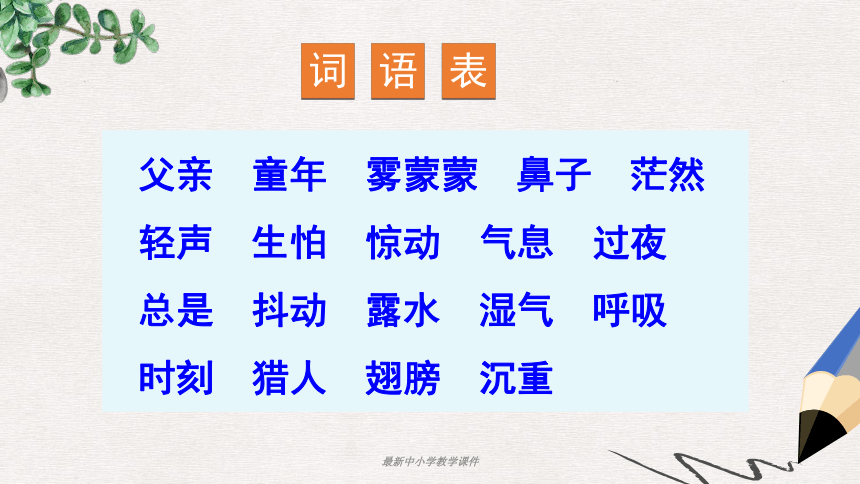 词 语 表

父亲 童年 雾蒙蒙 鼻子 茫然
轻声 生怕 惊动 气息 过夜
总是 抖动 露水 湿气 呼吸
时刻 猎人 翅膀 沉重

最新中小学教学课件